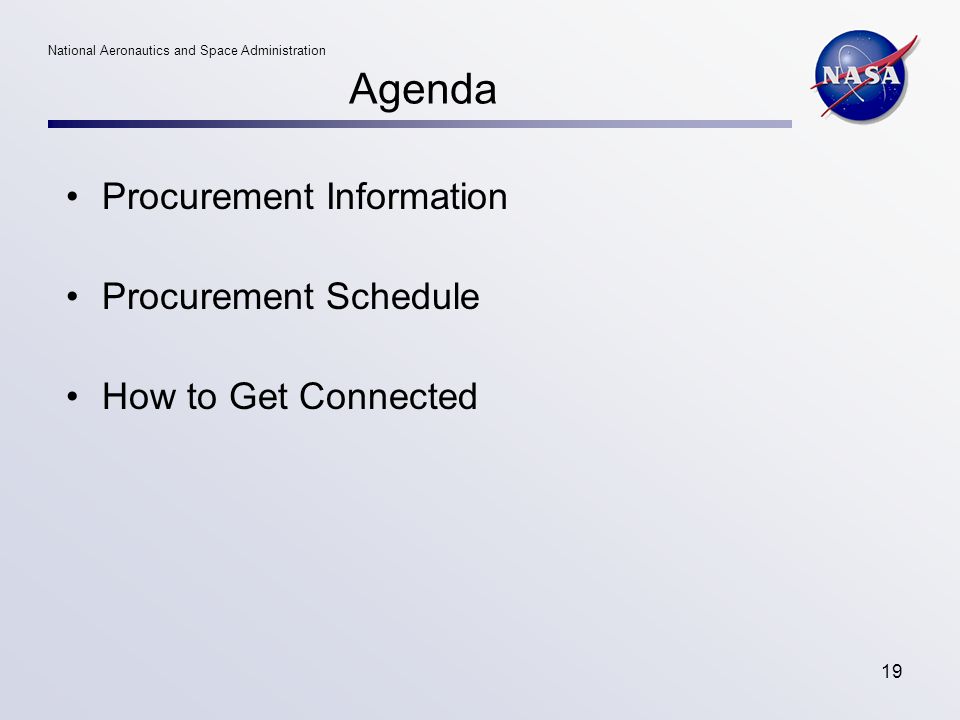 National Aeronautics and Space Administration

NASA

Agenda

• Procurement Information

• Procurement Schedule

• How to Get Connected

19